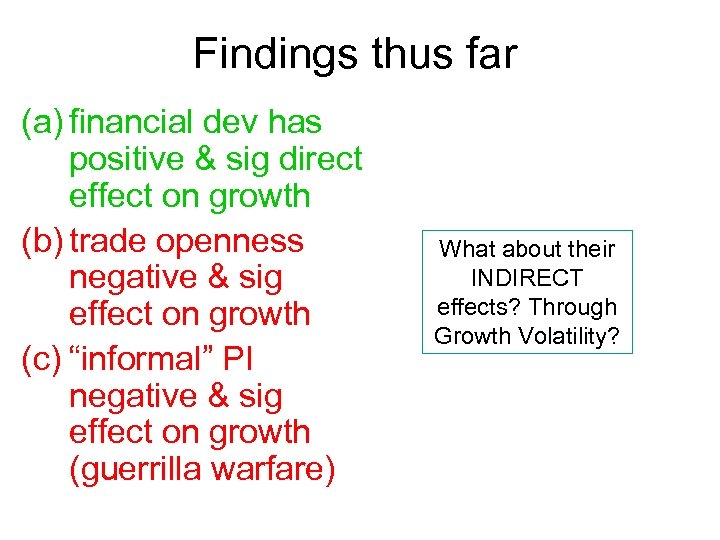 Findings thus far

(a) financial dev has positive & sig direct effect on growth

(b) trade openness negative & sig effect on growth

(c) “informal” PI negative & sig effect on growth (guerrilla warfare)

What about their INDIRECT effects? Through Growth Volatility?